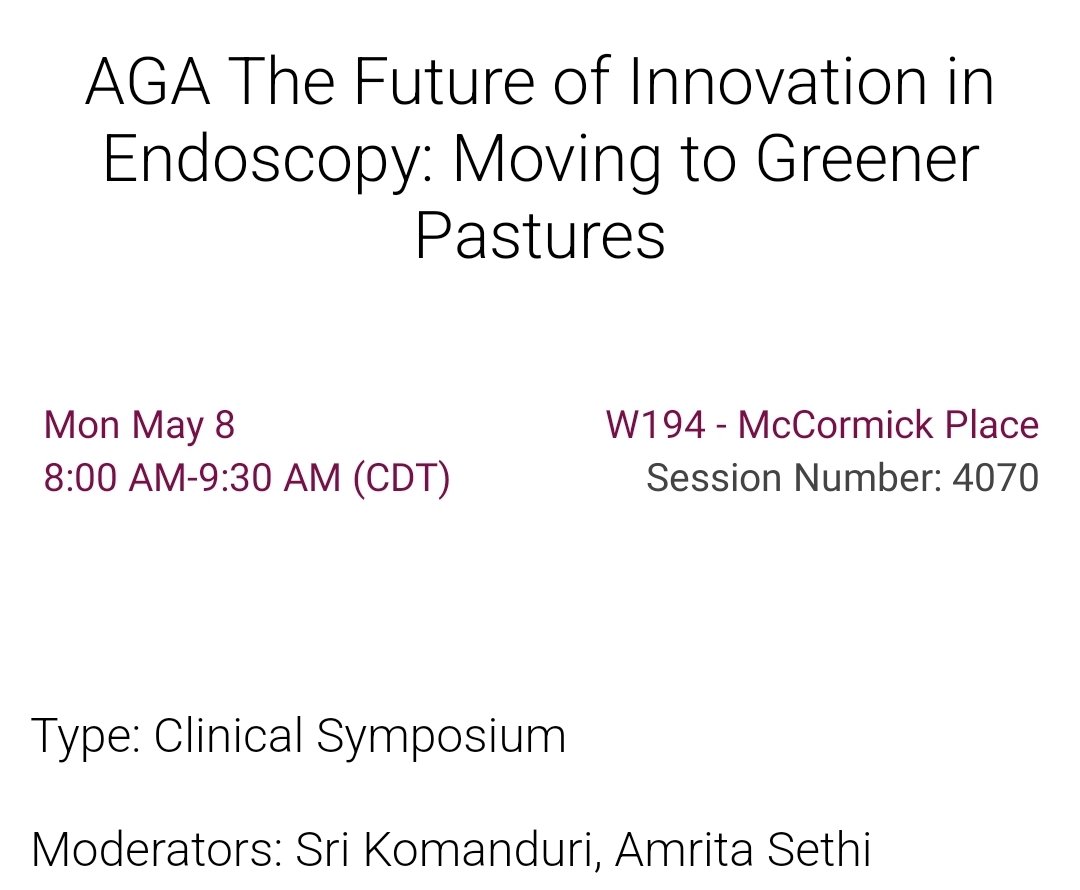 AGA The Future of Innovation in Endoscopy: Moving to Greener Pastures

Mon May 8
8:00 AM-9:30 AM (CDT)

W194 - McCormick Place
Session Number: 4070

Type: Clinical Symposium

Moderators: Sri Komanduri, Amrita Sethi